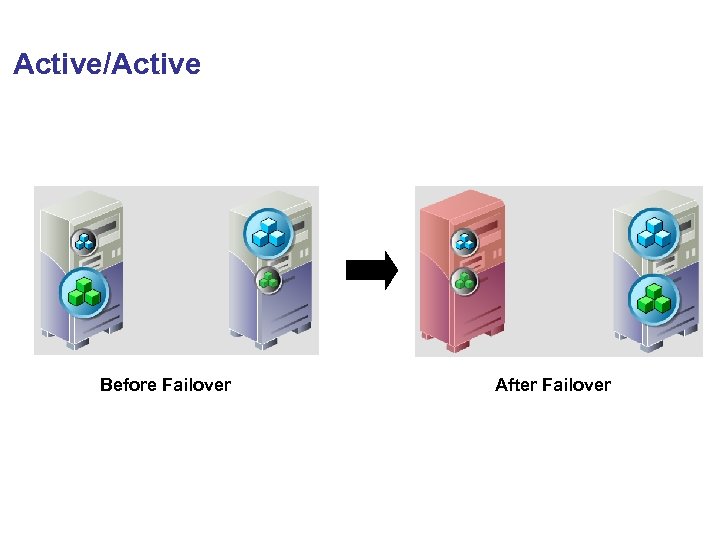 Active/Active

Before Failover

After Failover